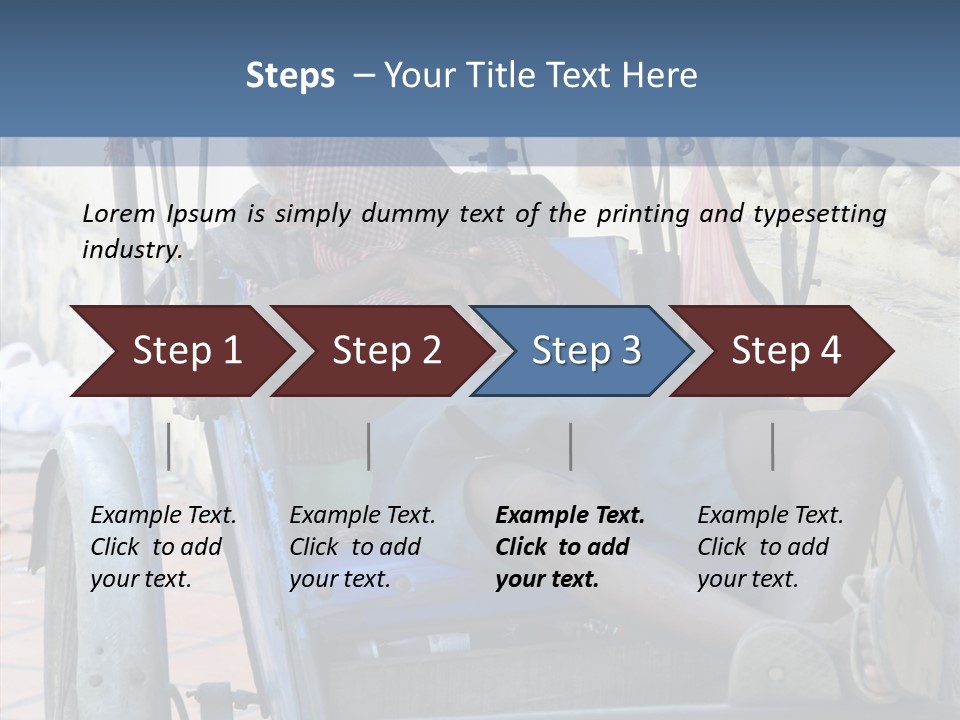 Steps – Your Title Text Here

Lorem Ipsum is simply dummy text of the printing and typesetting industry.

Step 1

Step 2

Step 3

Step 4

Example Text. Click to add your text.

Example Text. Click to add your text.

Example Text. Click to add your text.

Example Text. Click to add your text.